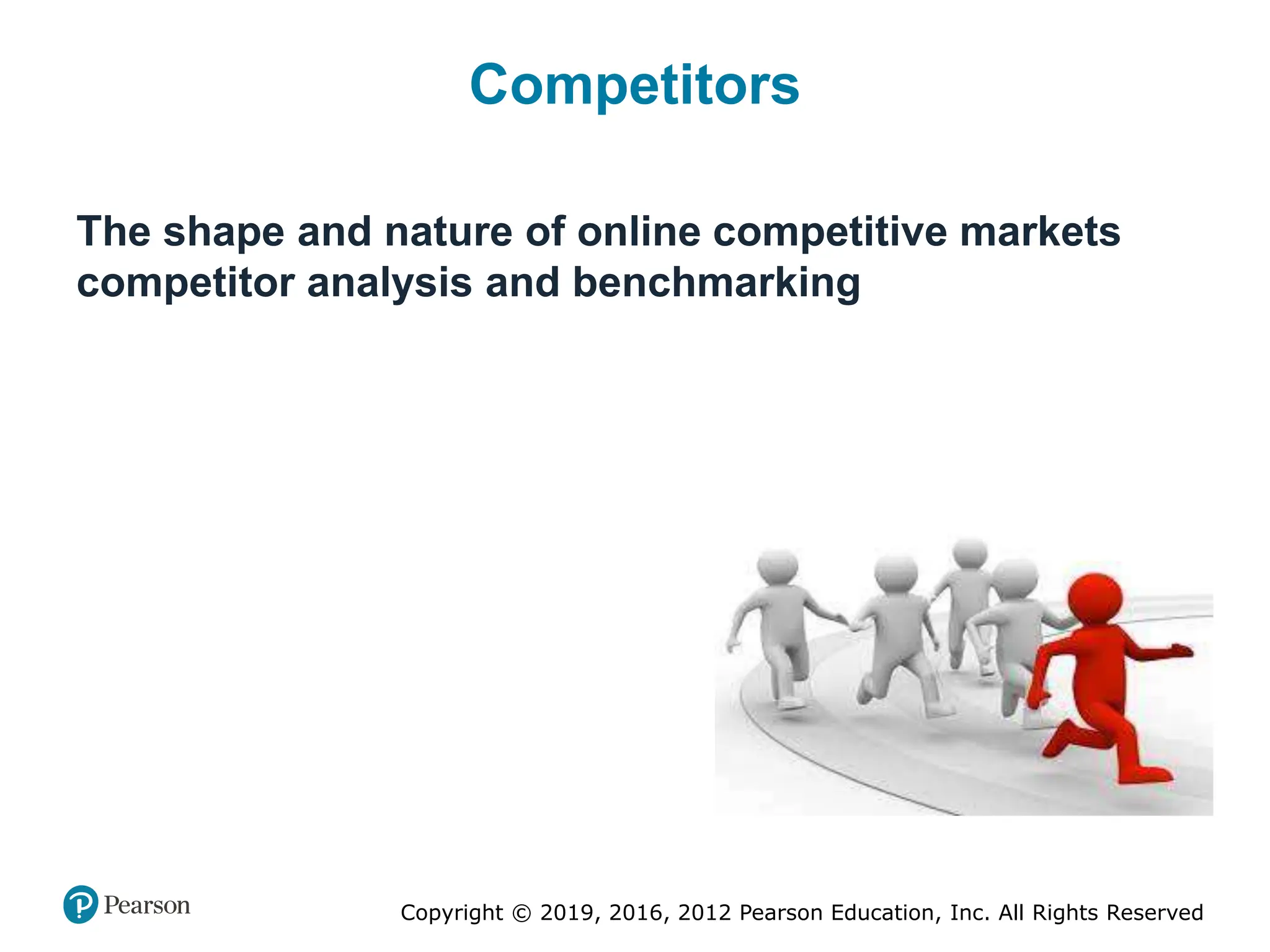 Competitors

The shape and nature of online competitive markets competitor analysis and benchmarking

Pearson

Copyright © 2019, 2016, 2012 Pearson Education, Inc. All Rights Reserved